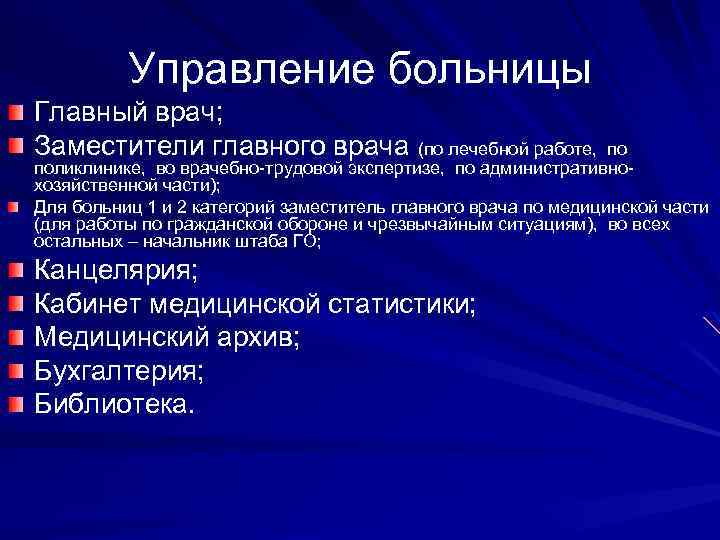 Управление больницы

Главный врач;

Заместители главного врача (по лечебной работе, по поликлинике, во врачебно-трудовой экспертизе, по административно-хозяйственной части);

Для больниц 1 и 2 категорий заместитель главного врача по медицинской части (для работы по гражданской обороне и чрезвычайным ситуациям), во всех остальных – начальник штаба ГО;

Канцелярия;

Кабинет медицинской статистики;

Медицинский архив;

Бухгалтерия;

Библиотека.